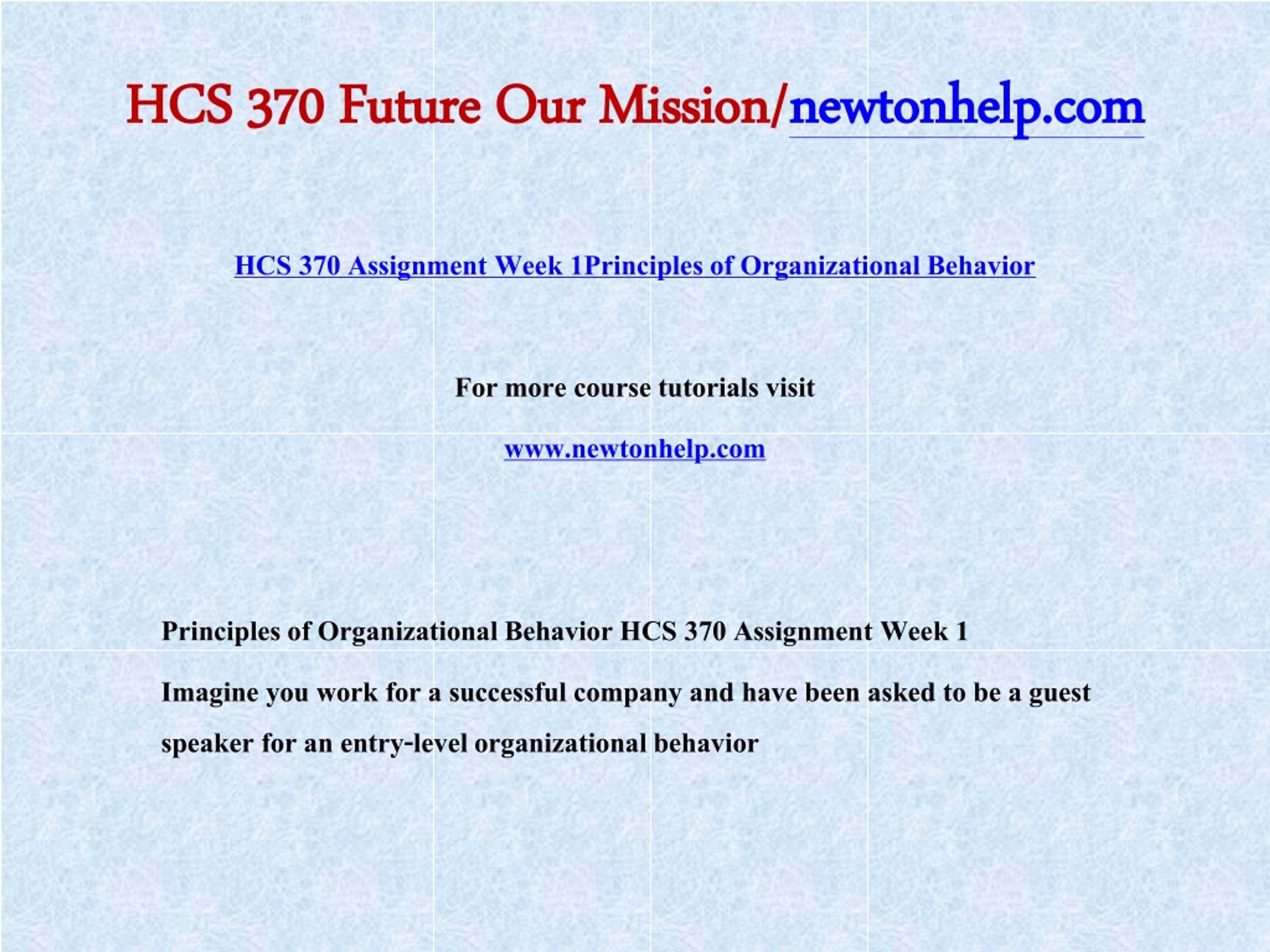 HCS 370 Future Our Mission/newtonhelp.com

HCS 370 Assignment Week 1Principles of Organizational Behavior

For more course tutorials visit

www.newtonhelp.com

Principles of Organizational Behavior HCS 370 Assignment Week 1

Imagine you work for a successful company and have been asked to be a guest speaker for an entry-level organizational behavior